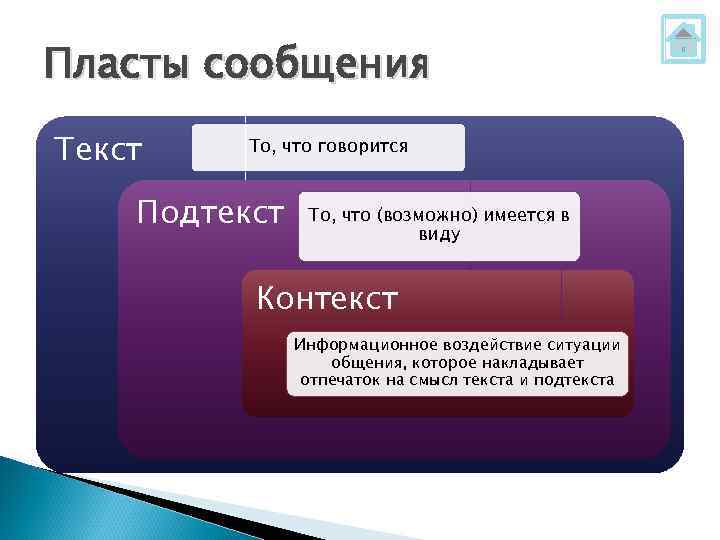 Пласты сообщения

Текст

То, что говорится

Подтекст

То, что (возможно) имеется в виду

Контекст

Информационное воздействие ситуации общения, которое накладывает отпечаток на смысл текста и подтекста